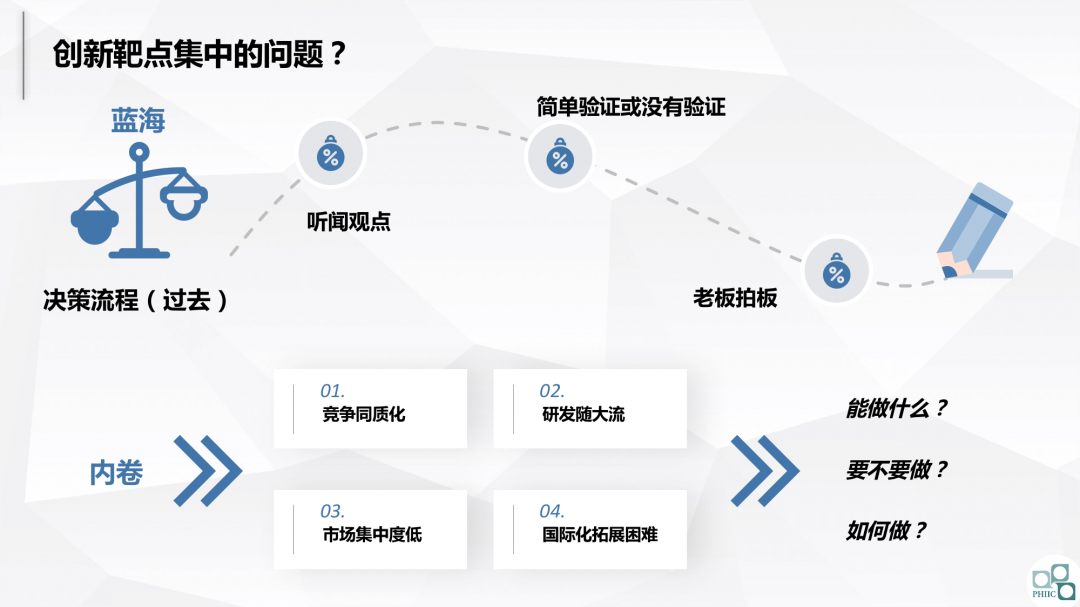 创新靶点集中的问题？

蓝海

决策流程（过去）

听闻观点

简单验证或没有验证

老板拍板

内卷

01.
竞争同质化

02.
研发随大流

03.
市场集中度低

04.
国际化拓展困难

能做什么？

要不要做？

如何做？

PHIIC